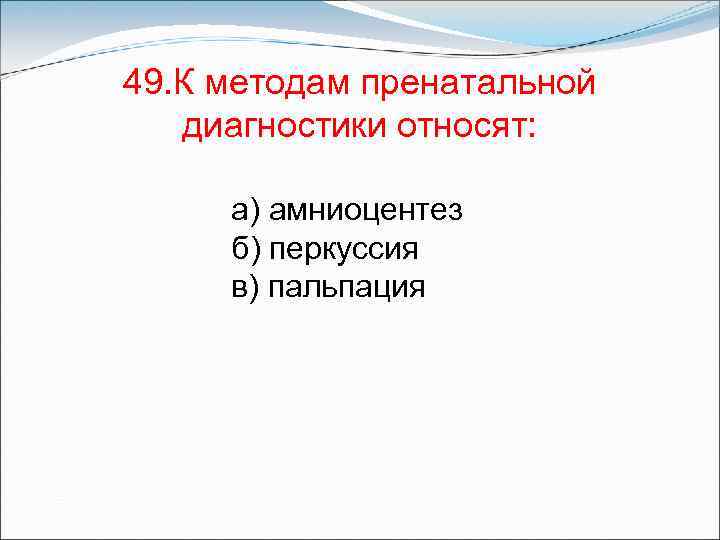 49.К методам пренатальной диагностики относят:

а) амниоцентез
б) перкуссия
в) пальпация